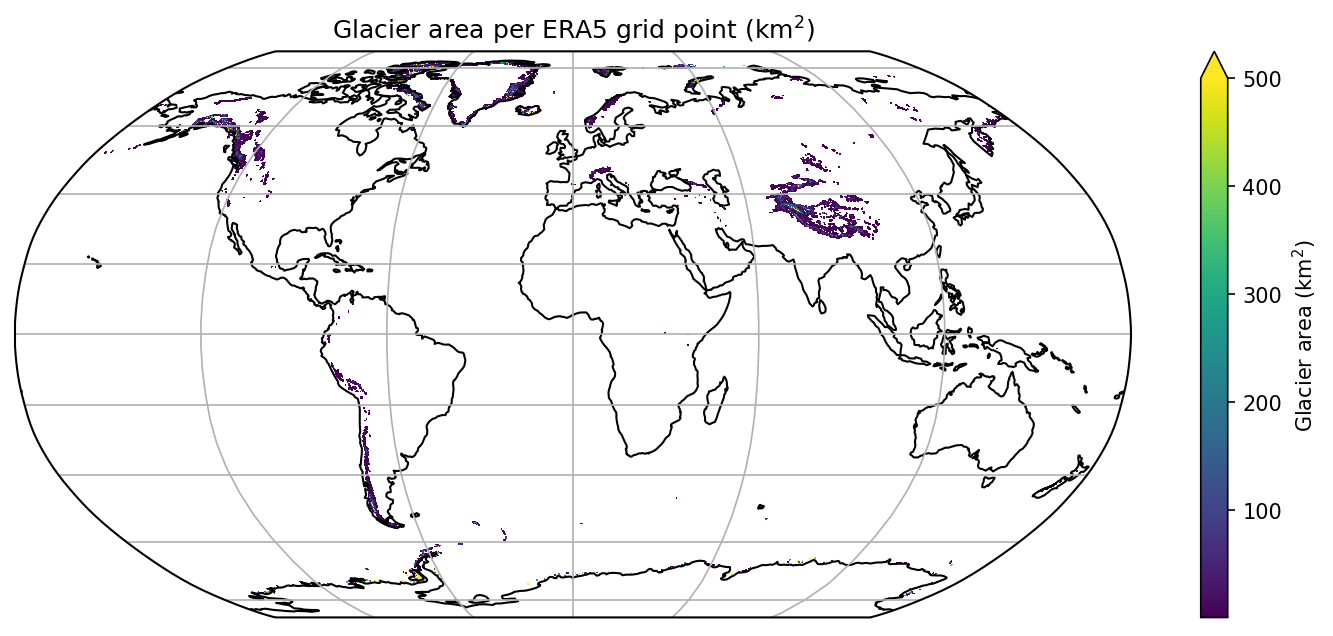 Glacier area per ERA5 grid point (km$^2$)

500
400
300
200
100

Glacier area (km$^2$)